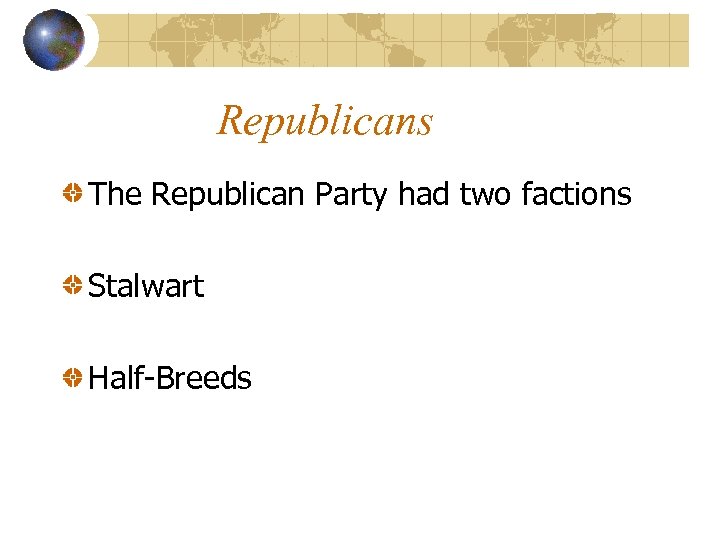 Republicans

The Republican Party had two factions

Stalwart

Half-Breeds